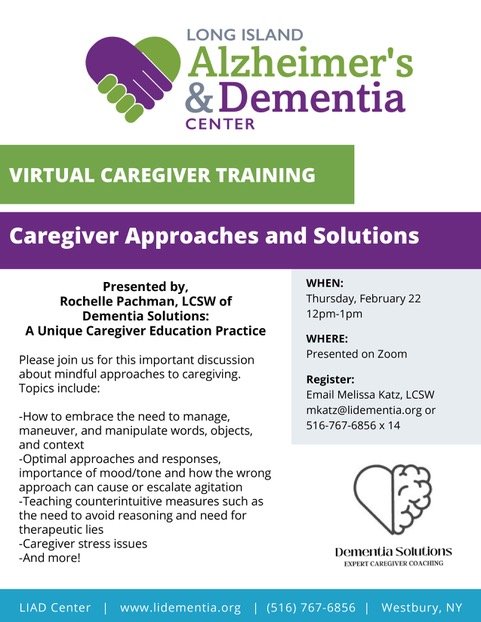 LONG ISLAND
Alzheimer's
& Dementia
CENTER

VIRTUAL CAREGIVER TRAINING

Caregiver Approaches and Solutions

Presented by,
Rochelle Pachman, LCSW of
Dementia Solutions:
A Unique Caregiver Education Practice

Please join us for this important discussion about mindful approaches to caregiving. Topics include:

-How to embrace the need to manage, maneuver, and manipulate words, objects, and context
-Optimal approaches and responses, importance of mood/tone and how the wrong approach can cause or escalate agitation
-Teaching counterintuitive measures such as the need to avoid reasoning and need for therapeutic lies
-Caregiver stress issues
-And more!

WHEN:
Thursday, February 22
12pm-1pm

WHERE:
Presented on Zoom

Register:
Email Melissa Katz, LCSW
mkatz@lidementia.org or
516-767-6856 x 14

Dementia Solutions
EXPERT CAREGIVER COACHING

LIAD Center | www.lidementia.org | (516) 767-6856 | Westbury, NY